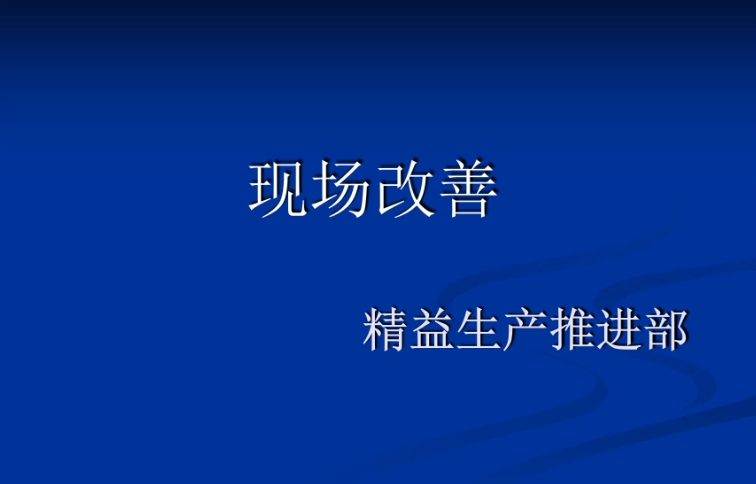 现场改善

精益生产推进部